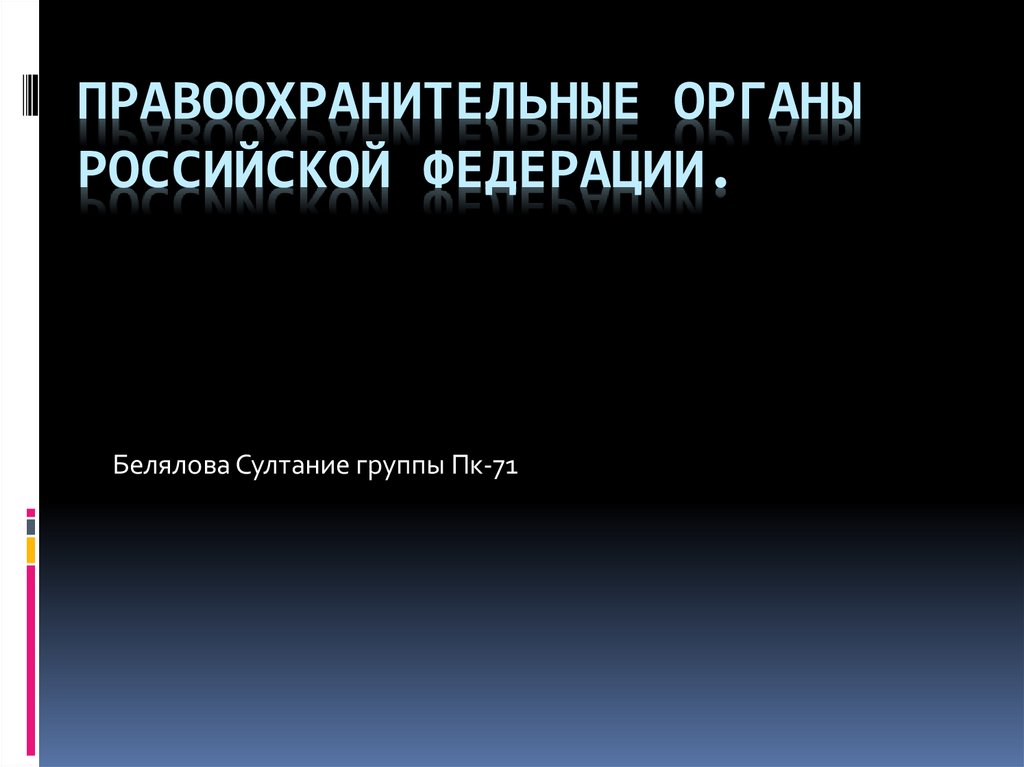 ПРАВООХРАНИТЕЛЬНЫЕ ОРГАНЫ РОССИЙСКОЙ ФЕДЕРАЦИИ.

Белялова Султание группы Пк-71